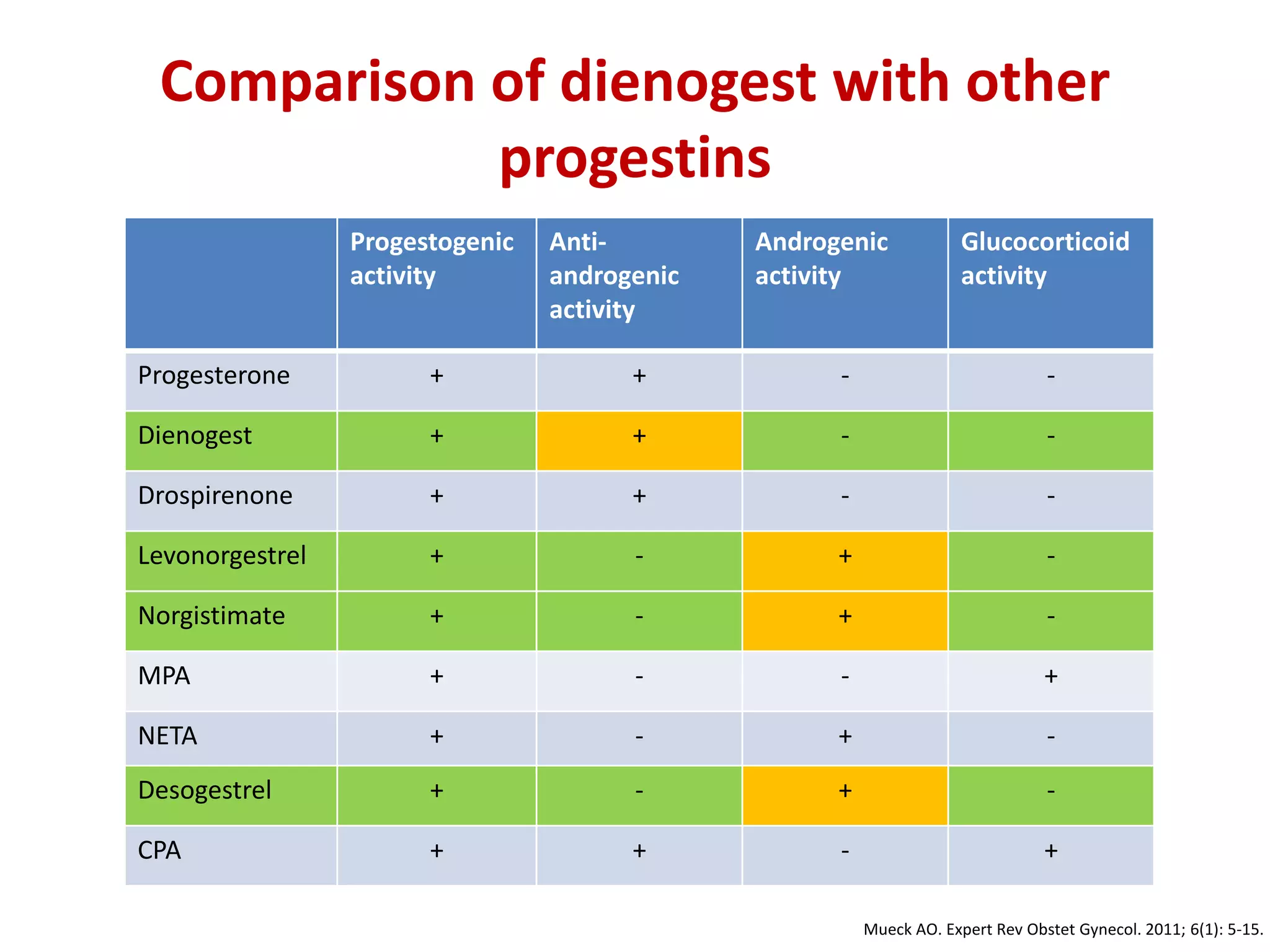 Comparison of dienogest with other progestins

| | Progestogenic activity | Anti-androgenic activity | Androgenic activity | Glucocorticoid activity |
|---|---|---|---|---|
| Progesterone | + | + | - | - |
| Dienogest | + | + | - | - |
| Drospirenone | + | + | - | - |
| Levonorgestrel | + | - | + | - |
| Norgistimate | + | - | + | - |
| MPA | + | - | - | + |
| NETA | + | - | + | - |
| Desogestrel | + | - | + | - |
| CPA | + | + | - | + |

Mueck AO. Expert Rev Obstet Gynecol. 2011; 6(1): 5-15.